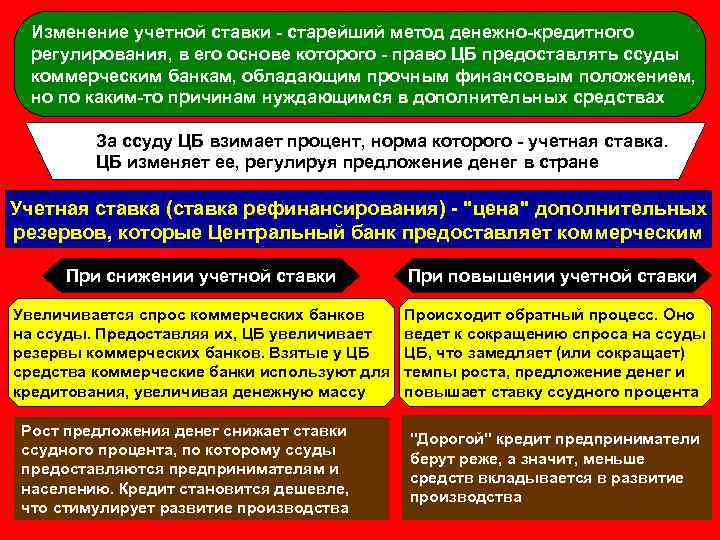 Изменение учетной ставки - старейший метод денежно-кредитного регулирования, в его основе которого - право ЦБ предоставлять ссуды коммерческим банкам, обладающим прочным финансовым положением, но по каким-то причинам нуждающимся в дополнительных средствах

За ссуду ЦБ взимает процент, норма которого - учетная ставка. ЦБ изменяет ее, регулируя предложение денег в стране

Учетная ставка (ставка рефинансирования) - "цена" дополнительных резервов, которые Центральный банк предоставляет коммерческим

При снижении учетной ставки

Увеличивается спрос коммерческих банков на ссуды. Предоставляя их, ЦБ увеличивает резервы коммерческих банков. Взятые у ЦБ средства коммерческие банки используют для кредитования, увеличивая денежную массу

Рост предложения денег снижает ставки ссудного процента, по которому ссуды предоставляются предпринимателям и населению. Кредит становится дешевле, что стимулирует развитие производства

При повышении учетной ставки

Происходит обратный процесс. Оно ведет к сокращению спроса на ссуды ЦБ, что замедляет (или сокращает) темпы роста, предложение денег и повышает ставку ссудного процента

"Дорогой" кредит предприниматели берут реже, а значит, меньше средств вкладывается в развитие производства